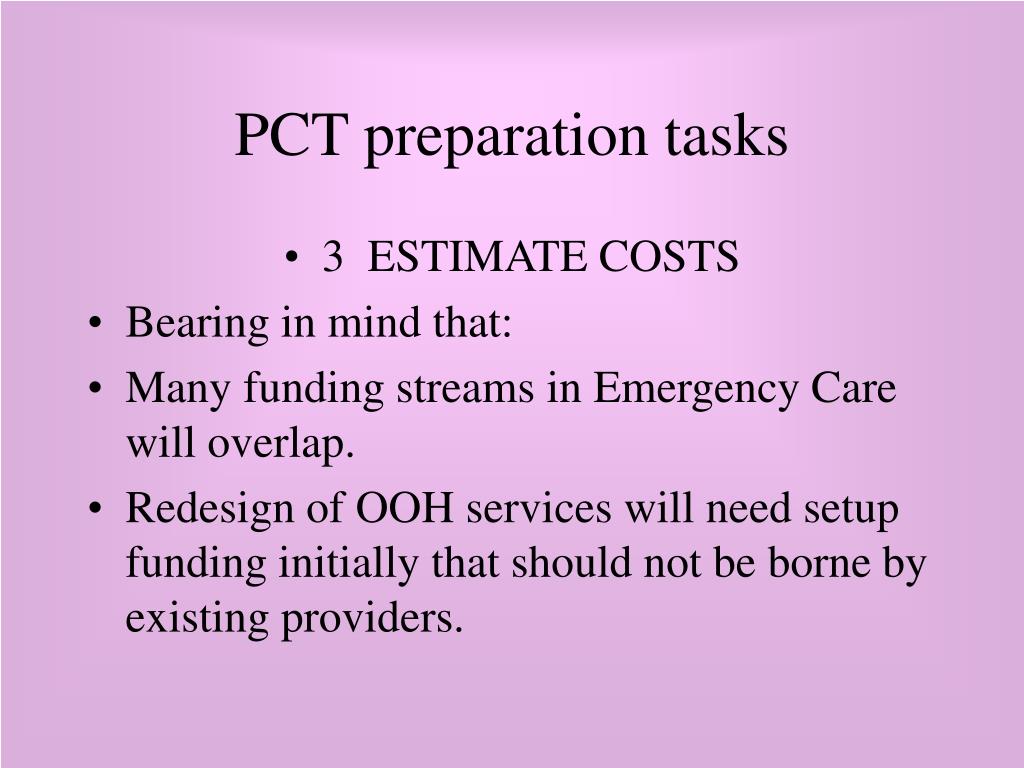 PCT preparation tasks

• 3 ESTIMATE COSTS
• Bearing in mind that:
• Many funding streams in Emergency Care will overlap.
• Redesign of OOH services will need setup funding initially that should not be borne by existing providers.